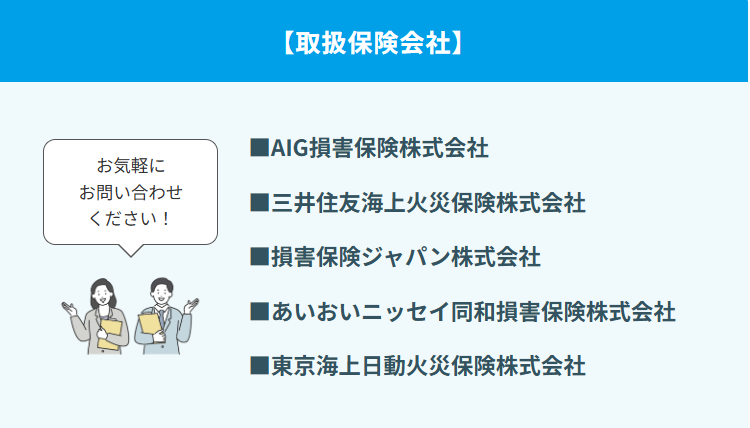 【取扱保険会社】

お気軽に
お問い合わせ
ください！

■AIG損害保険株式会社

■三井住友海上火災保険株式会社

■損害保険ジャパン株式会社

■あいおいニッセイ同和損害保険株式会社

■東京海上日動火災保険株式会社